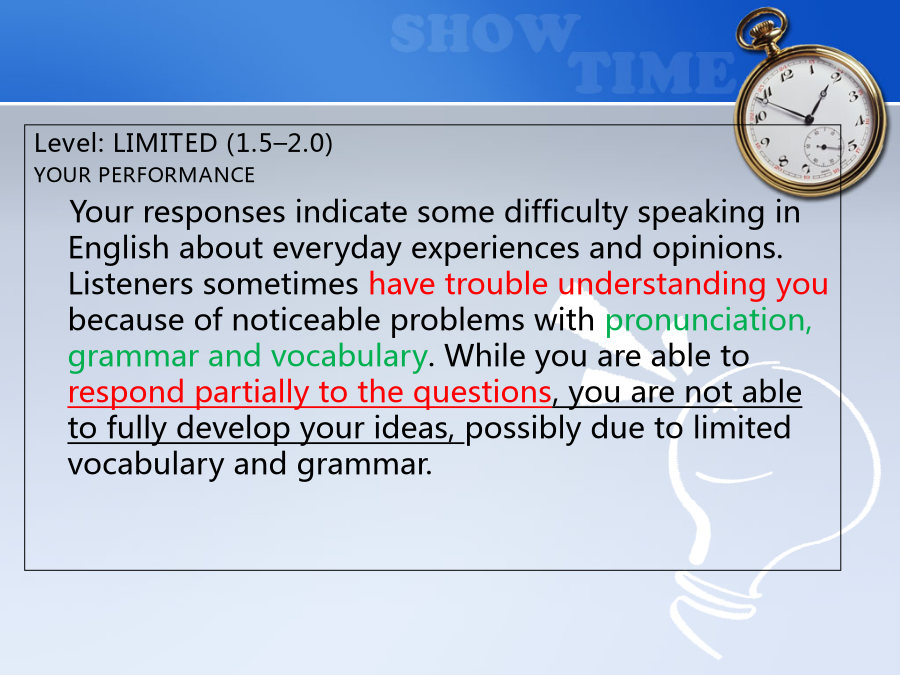 SHOW TIME

Level: LIMITED (1.5–2.0)
YOUR PERFORMANCE

Your responses indicate some difficulty speaking in English about everyday experiences and opinions. Listeners sometimes have trouble understanding you because of noticeable problems with pronunciation, grammar and vocabulary. While you are able to respond partially to the questions, you are not able to fully develop your ideas, possibly due to limited vocabulary and grammar.